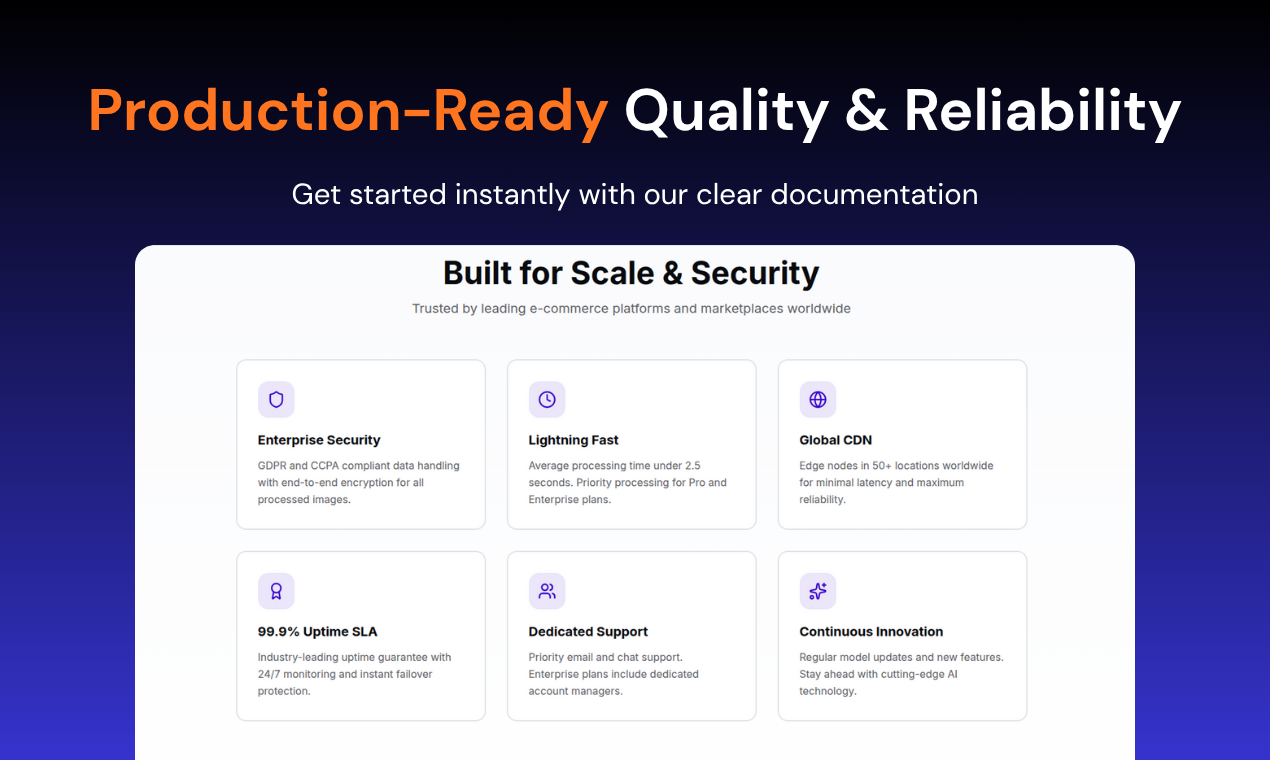 Production-Ready Quality & Reliability

Get started instantly with our clear documentation

Built for Scale & Security

Trusted by leading e-commerce platforms and marketplaces worldwide

Enterprise Security

GDPR and CCPA compliant data handling with end-to-end encryption for all processed images.

Lightning Fast

Average processing time under 2.5 seconds. Priority processing for Pro and Enterprise plans.

Global CDN

Edge nodes in 50+ locations worldwide for minimal latency and maximum reliability.

99.9% Uptime SLA

Industry-leading uptime guarantee with 24/7 monitoring and instant failover protection.

Dedicated Support

Priority email and chat support. Enterprise plans include dedicated account managers.

Continuous Innovation

Regular model updates and new features. Stay ahead with cutting-edge AI technology.